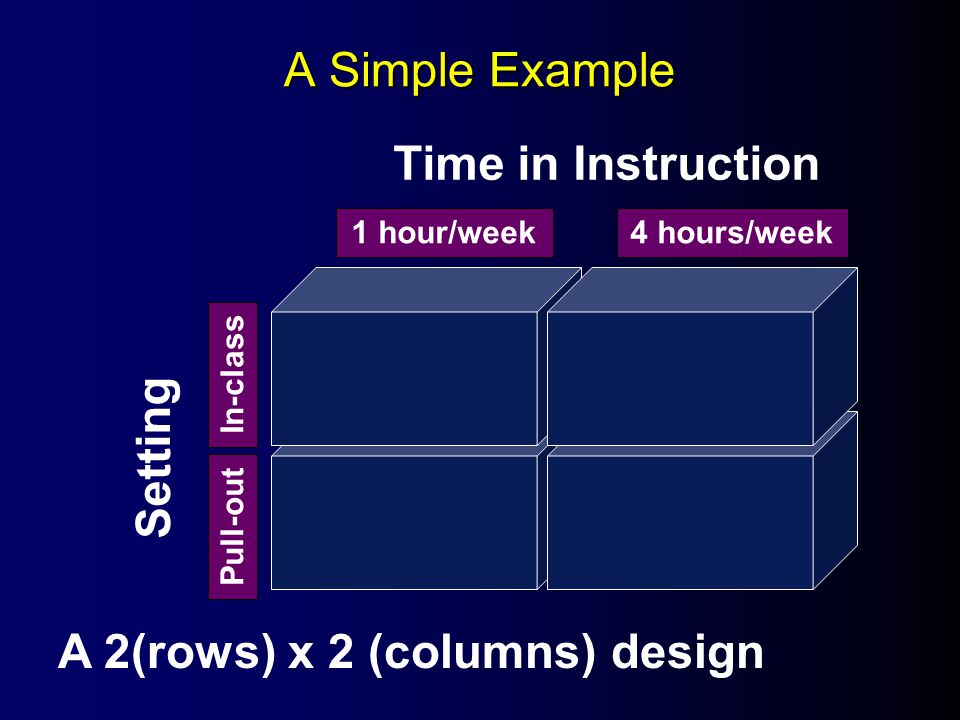 A Simple Example

Time in Instruction

1 hour/week

4 hours/week

Setting

In-class

Pull-out

A 2(rows) x 2 (columns) design